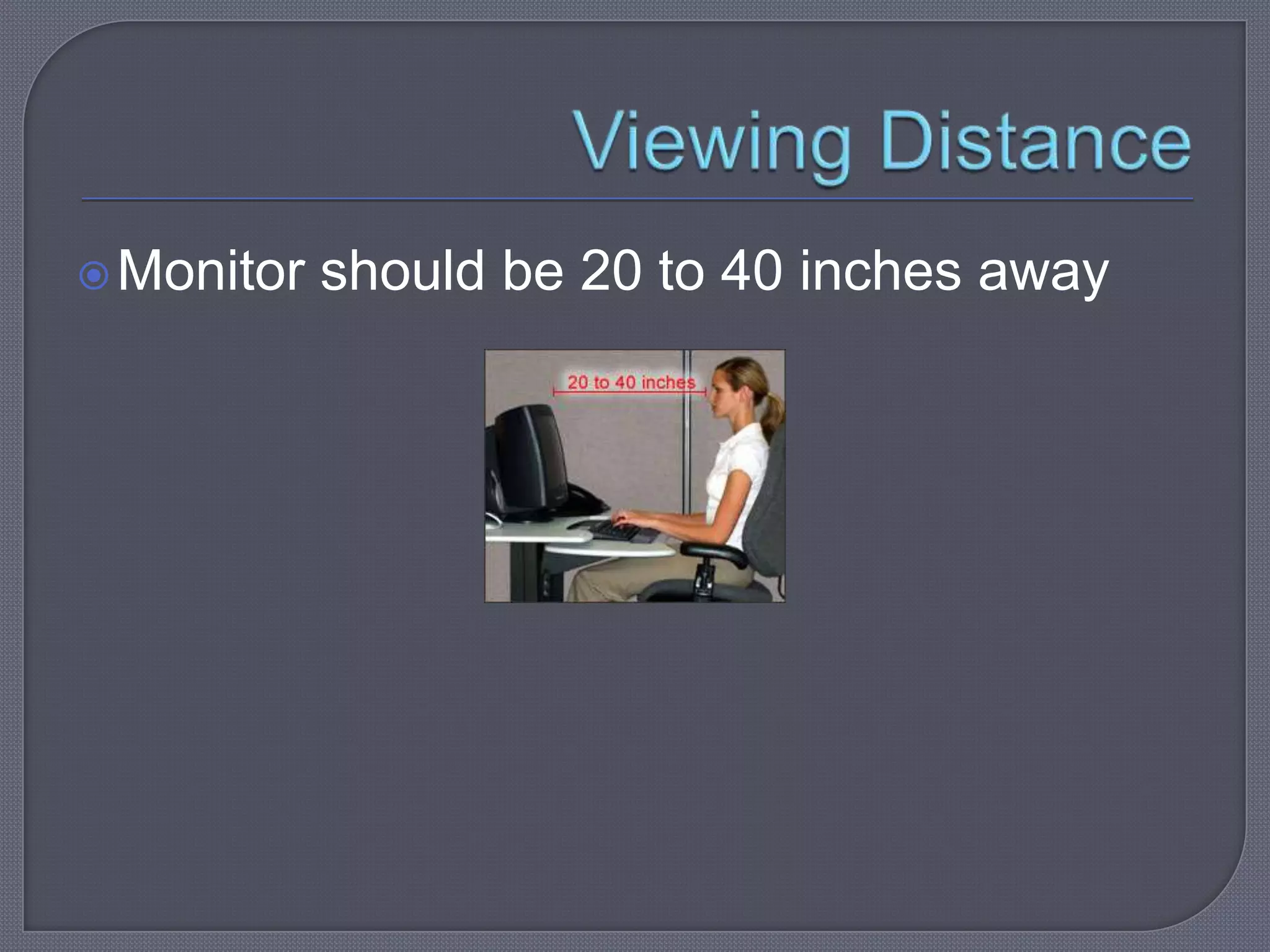 Viewing Distance

Monitor should be 20 to 40 inches away

20 to 40 inches